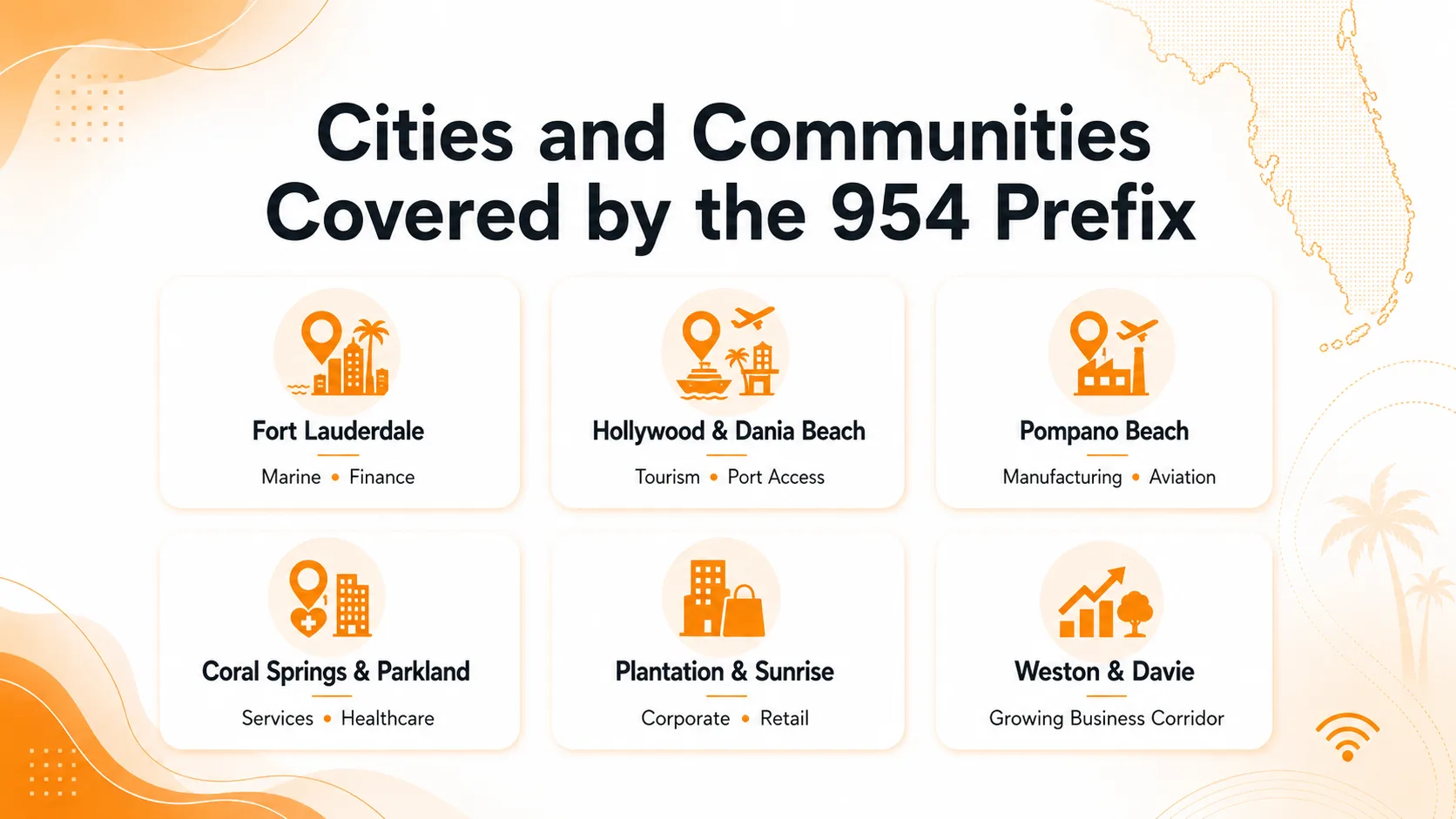 Cities and Communities Covered by the 954 Prefix

Fort Lauderdale
Marine • Finance

Hollywood & Dania Beach
Tourism • Port Access

Pompano Beach
Manufacturing • Aviation

Coral Springs & Parkland
Services • Healthcare

Plantation & Sunrise
Corporate • Retail

Weston & Davie
Growing Business Corridor